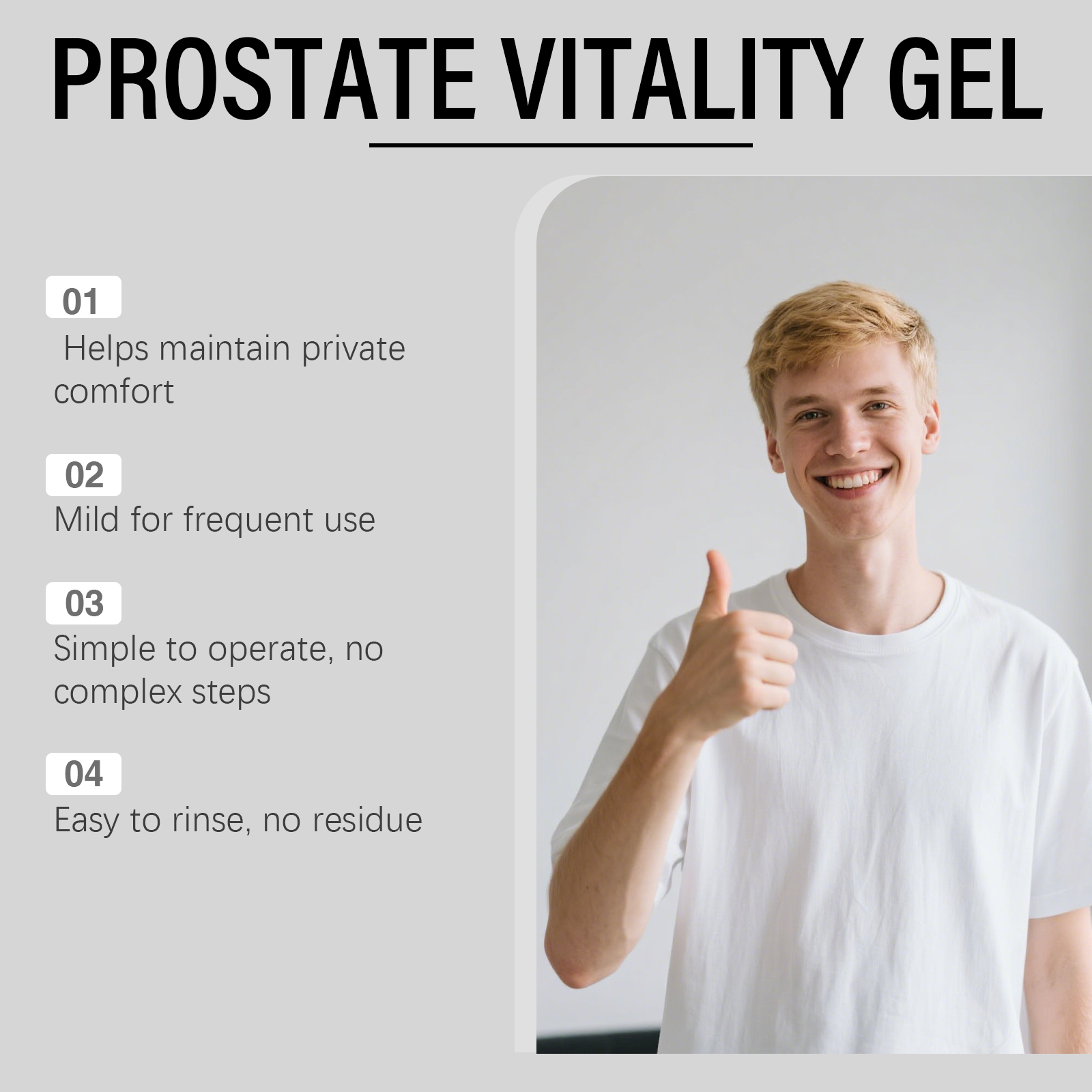 PROSTATE VITALITY GEL

01
Helps maintain private comfort

02
Mild for frequent use

03
Simple to operate, no complex steps

04
Easy to rinse, no residue